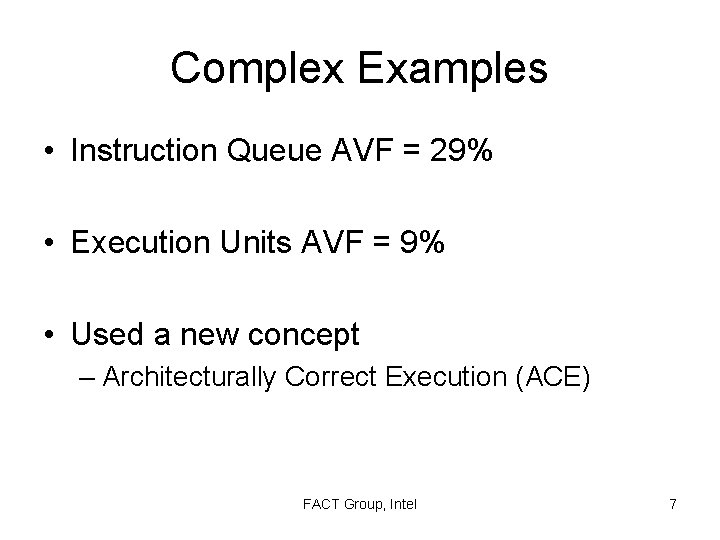 Complex Examples

• Instruction Queue AVF = 29%

• Execution Units AVF = 9%

• Used a new concept
– Architecturally Correct Execution (ACE)

FACT Group, Intel

7